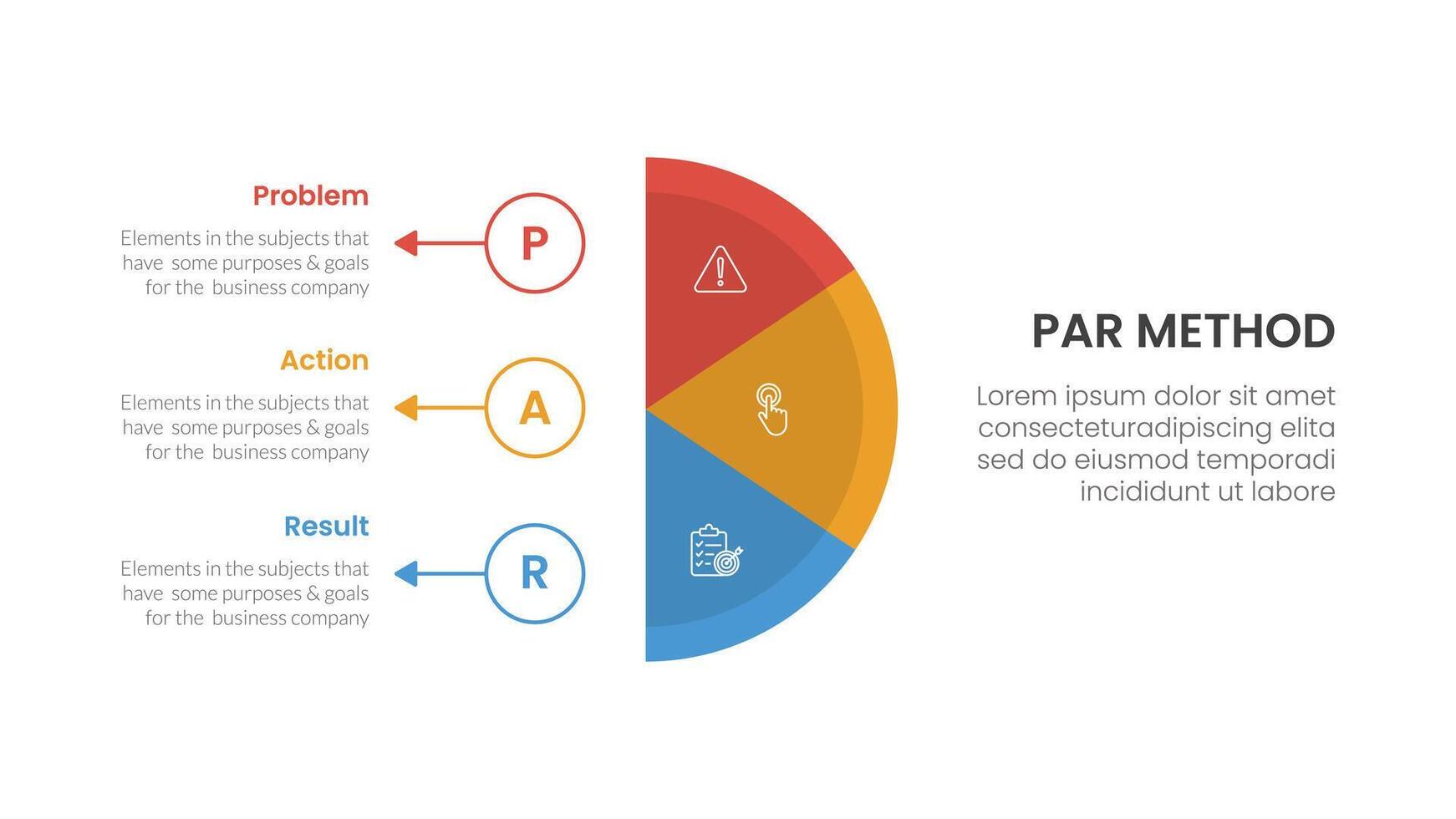 Problem

Elements in the subjects that have some purposes & goals for the business company

P

Action

Elements in the subjects that have some purposes & goals for the business company

A

Result

Elements in the subjects that have some purposes & goals for the business company

R

PAR METHOD

Lorem ipsum dolor sit amet consecteturadipiscing elita sed do eiusmod temporadi incididunt ut labore